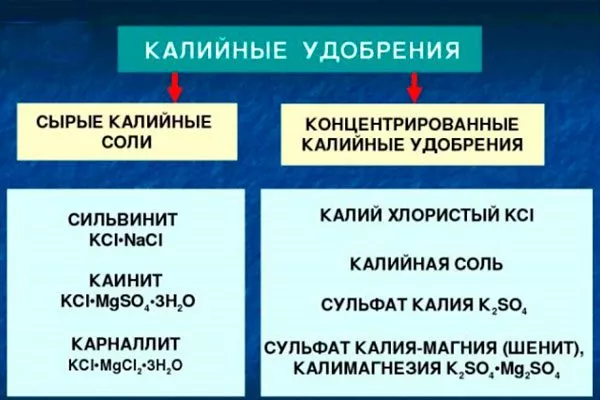 КАЛИЙНЫЕ УДОБРЕНИЯ

СЫРЫЕ КАЛИЙНЫЕ СОЛИ

КОНЦЕНТРИРОВАННЫЕ КАЛИЙНЫЕ УДОБРЕНИЯ

СИЛЬВИНИТ
$KCl \cdot NaCl$

КАИНИТ
$KCl \cdot MgSO_4 \cdot 3H_2O$

КАРНАЛЛИТ
$KCl \cdot MgCl_2 \cdot 3H_2O$

КАЛИЙ ХЛОРИСТЫЙ $KCl$

КАЛИЙНАЯ СОЛЬ

СУЛЬФАТ КАЛИЯ $K_2SO_4$

СУЛЬФАТ КАЛИЯ-МАГНИЯ (ШЕНИТ), КАЛИМАГНЕЗИЯ $K_2SO_4 \cdot Mg_2SO_4$